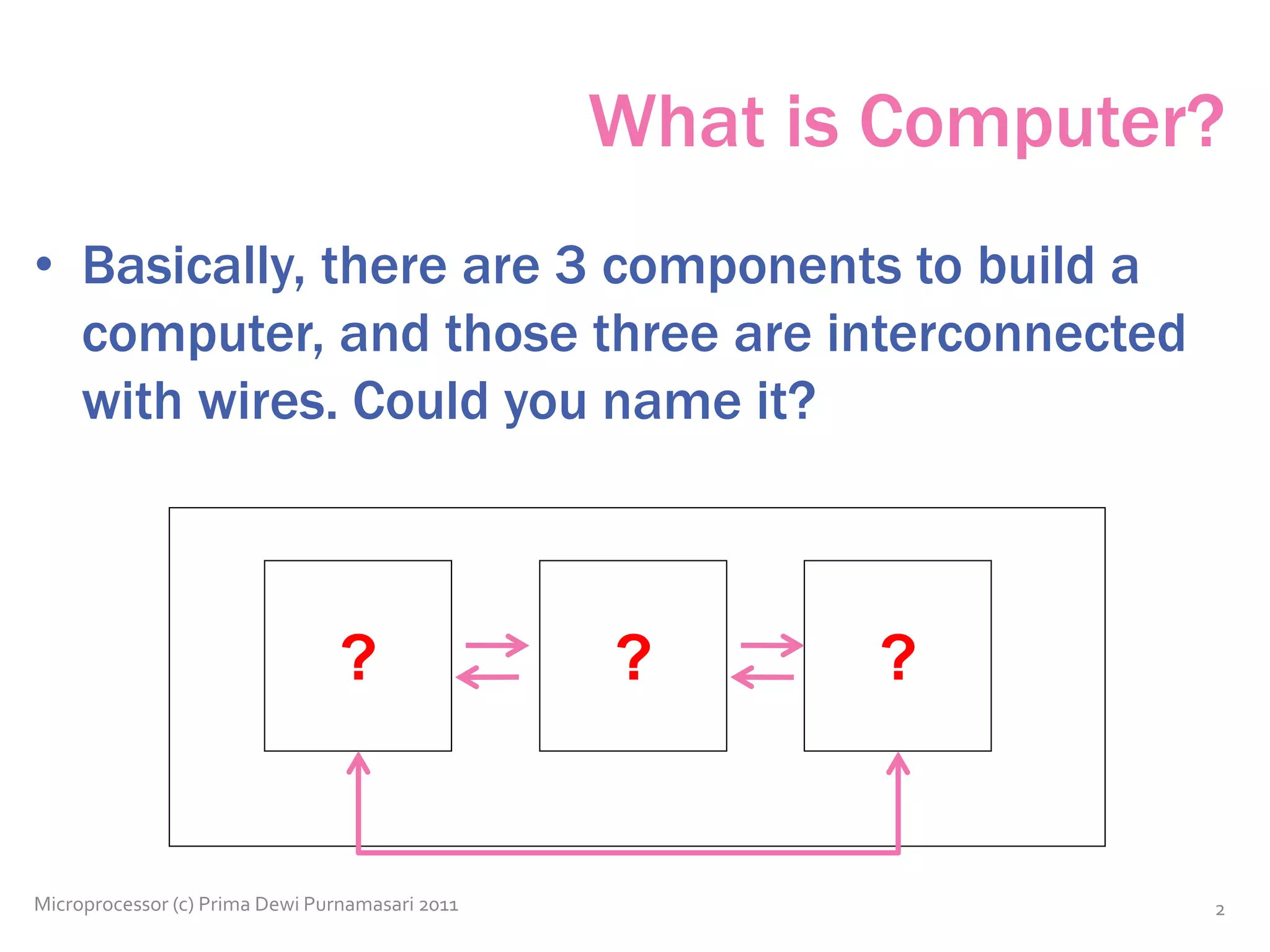 What is Computer?

• Basically, there are 3 components to build a computer, and those three are interconnected with wires. Could you name it?

?

?

?

Microprocessor (c) Prima Dewi Purnamasari 2011

2